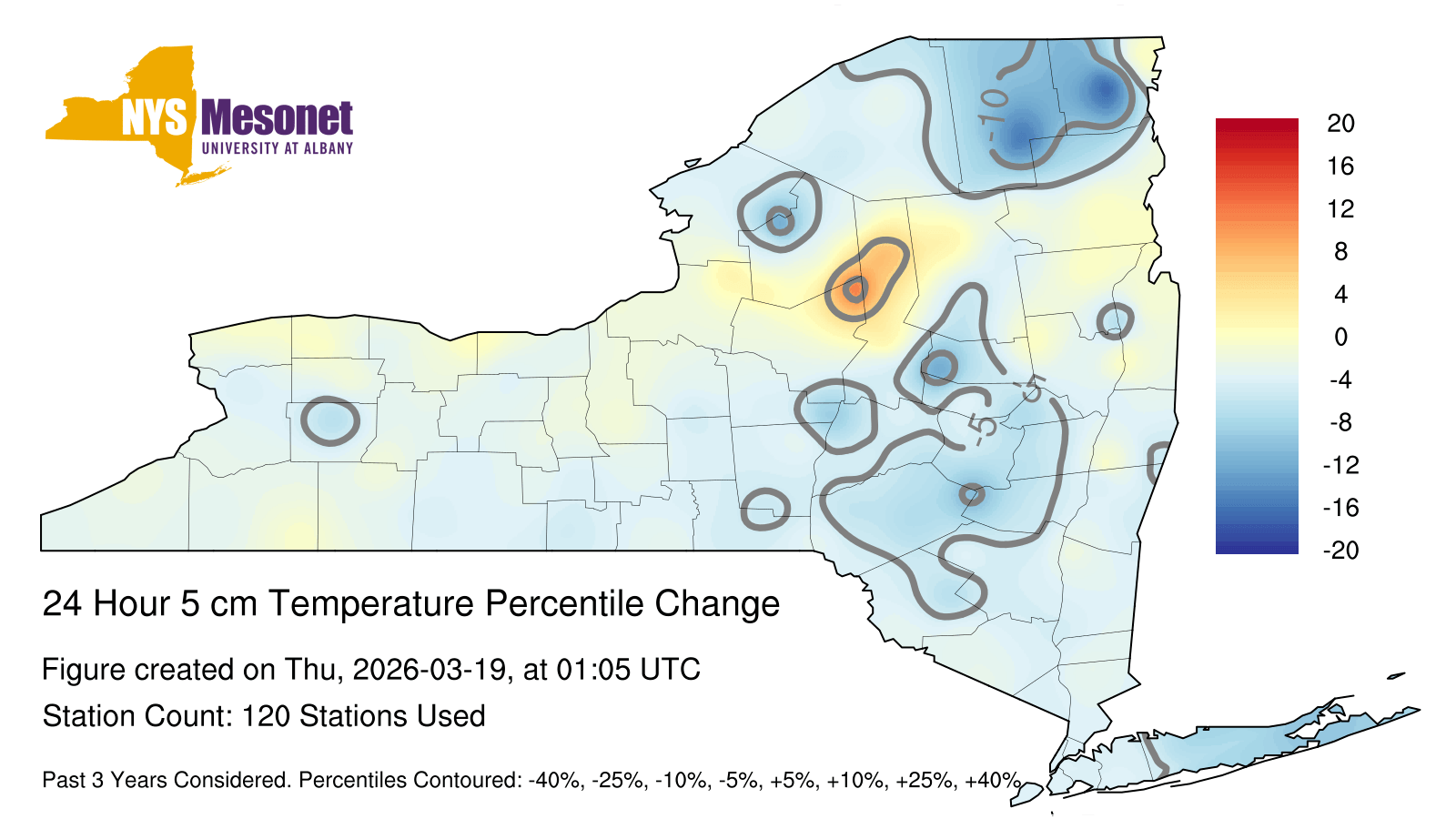 NYS Mesonet
UNIVERSITY AT ALBANY

-10
-5
-5

20
16
12
8
4
0
-4
-8
-12
-16
-20

24 Hour 5 cm Temperature Percentile Change

Figure created on Thu, 2026-03-19, at 01:05 UTC

Station Count: 120 Stations Used

Past 3 Years Considered. Percentiles Contoured: -40%, -25%, -10%, -5%, +5%, +10%, +25%, +40%